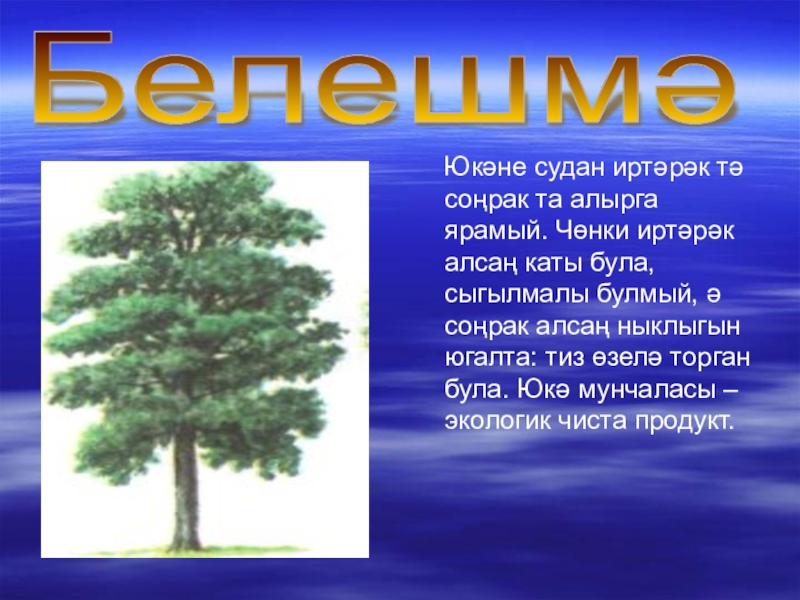 Белешмә

Юкәне судан иртәрәк тә соңрак та алырга ярамый. Чөнки иртәрәк алсаң каты була, сыгылмалы булмый, ә соңрак алсаң ныклыгын югалта: тиз өзелә торган була. Юкә мунчаласы – экологик чиста продукт.